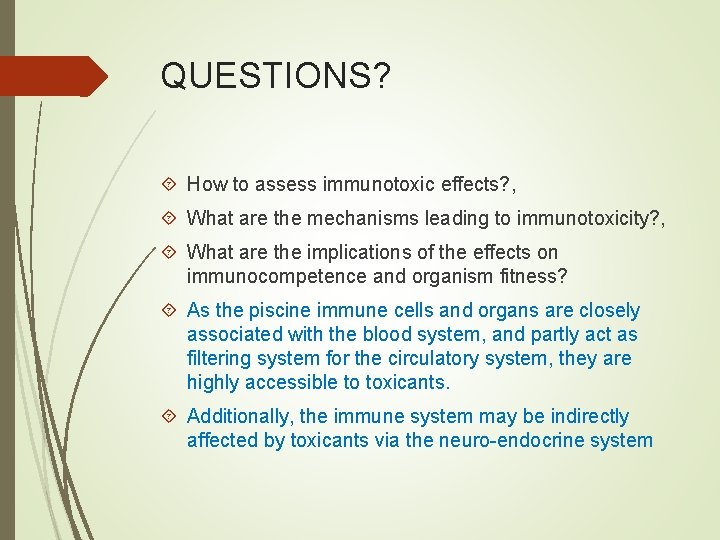 QUESTIONS?

How to assess immunotoxic effects?,

What are the mechanisms leading to immunotoxicity?,

What are the implications of the effects on immunocompetence and organism fitness?

As the piscine immune cells and organs are closely associated with the blood system, and partly act as filtering system for the circulatory system, they are highly accessible to toxicants.

Additionally, the immune system may be indirectly affected by toxicants via the neuro-endocrine system